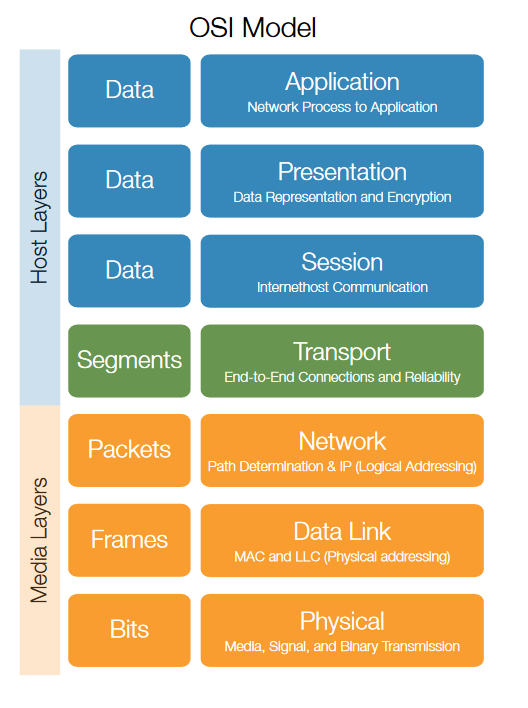 OSI Model

Host Layers

Data

Application
Network Process to Application

Data

Presentation
Data Representation and Encryption

Data

Session
Internethost Communication

Segments

Transport
End-to-End Connections and Reliability

Media Layers

Packets

Network
Path Determination & IP (Logical Addressing)

Frames

Data Link
MAC and LLC (Physical addressing)

Bits

Physical
Media, Signal, and Binary Transmission